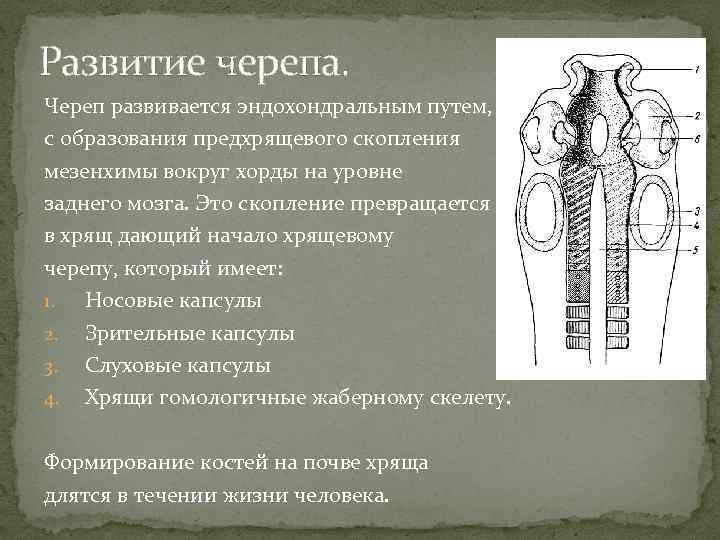 Развитие черепа.

Череп развивается эндохондральным путем, с образования предхрящевого скопления мезенхимы вокруг хорды на уровне заднего мозга. Это скопление превращается в хрящ дающий начало хрящевому черепу, который имеет:

1. Носовые капсулы
2. Зрительные капсулы
3. Слуховые капсулы
4. Хрящи гомологичные жаберному скелету.

Формирование костей на почве хряща длятся в течении жизни человека.

1
2
6
3
4
5